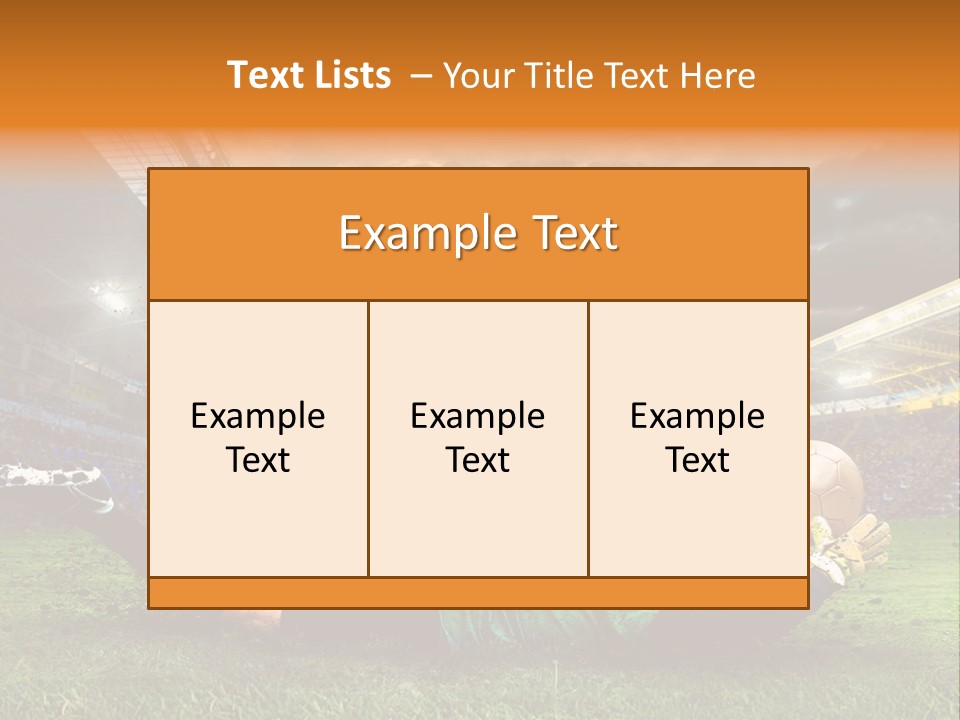 Text Lists – Your Title Text Here

Example Text

Example Text

Example Text

Example Text